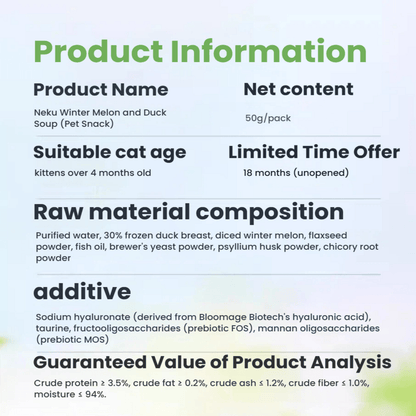 Product Information

Product Name

Neku Winter Melon and Duck Soup (Pet Snack)

Net content

50g/pack

Suitable cat age

kittens over 4 months old

Limited Time Offer

18 months (unopened)

Raw material composition

Purified water, 30% frozen duck breast, diced winter melon, flaxseed powder, fish oil, brewer's yeast powder, psyllium husk powder, chicory root powder

additive

Sodium hyaluronate (derived from Bloomage Biotech's hyaluronic acid), taurine, fructooligosaccharides (prebiotic FOS), mannan oligosaccharides (prebiotic MOS)

Guaranteed Value of Product Analysis

Crude protein ≥ 3.5%, crude fat ≥ 0.2%, crude ash ≤ 1.2%, crude fiber ≤ 1.0%, moisture ≤ 94%.